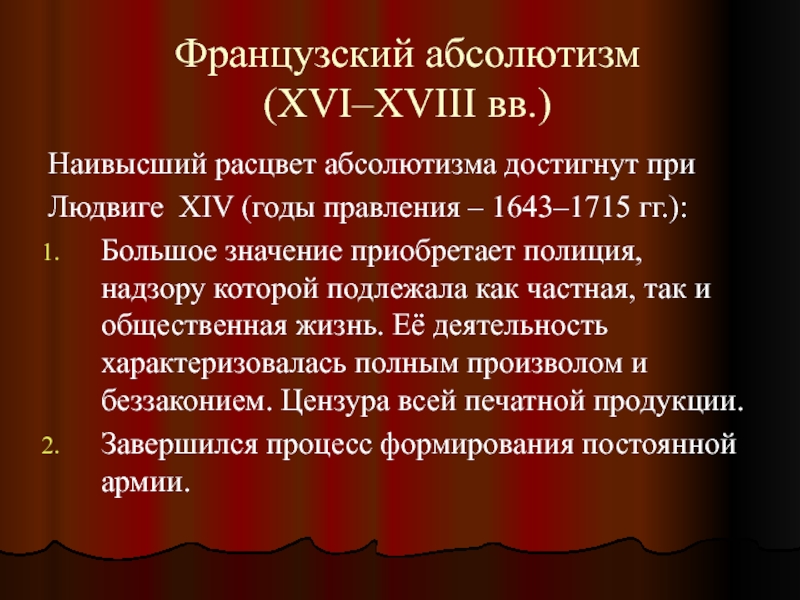 Французский абсолютизм (XVI–XVIII вв.)

Наивысший расцвет абсолютизма достигнут при Людвиге XIV (годы правления – 1643–1715 гг.):

1. Большое значение приобретает полиция, надзору которой подлежала как частная, так и общественная жизнь. Её деятельность характеризовалась полным произволом и беззаконием. Цензура всей печатной продукции.
2. Завершился процесс формирования постоянной армии.